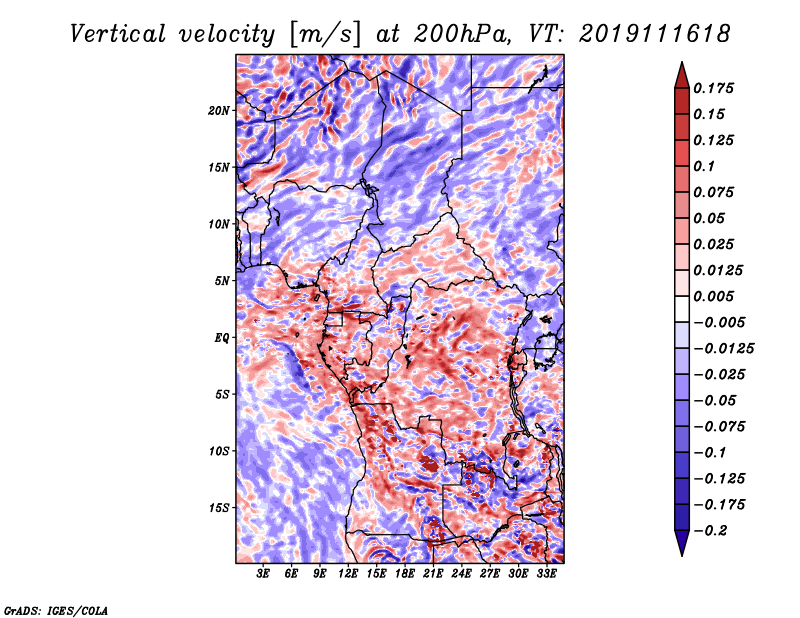 Vertical velocity [m/s] at 200hPa, VT: 2019111618

20N
15N
10N
5N
EQ
5S
10S
15S

3E 6E 9E 12E 15E 18E 21E 24E 27E 30E 33E

0.175
0.15
0.125
0.1
0.075
0.05
0.025
0.0125
0.005
−0.005
−0.0125
−0.025
−0.05
−0.075
−0.1
−0.125
−0.175
−0.2

GrADS: IGES/COLA